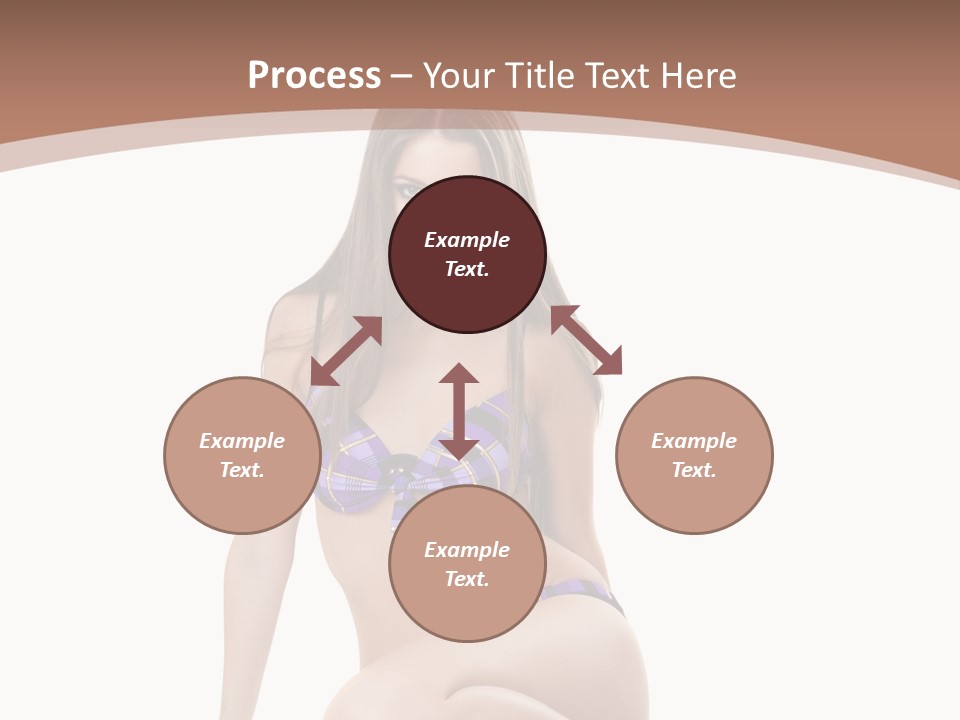 Process – Your Title Text Here

Example Text.

Example Text.

Example Text.

Example Text.